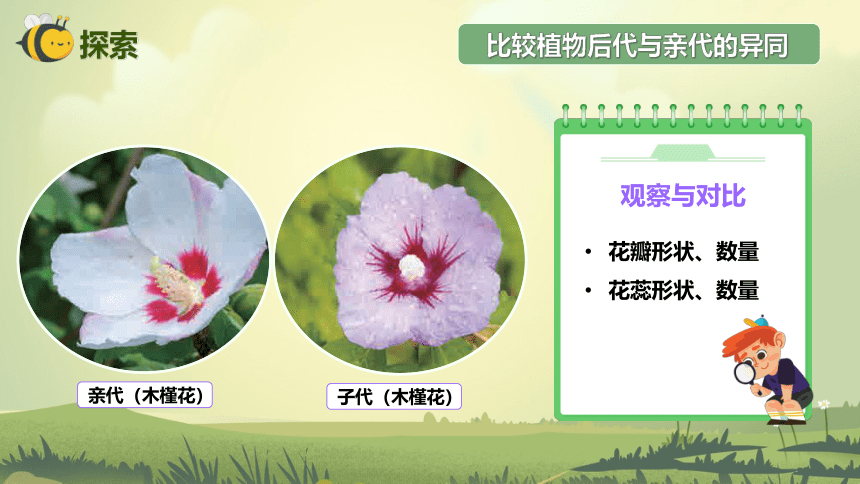 探索

比较植物后代与亲代的异同

亲代（木槿花）

子代（木槿花）

观察与对比

• 花瓣形状、数量

• 花蕊形状、数量